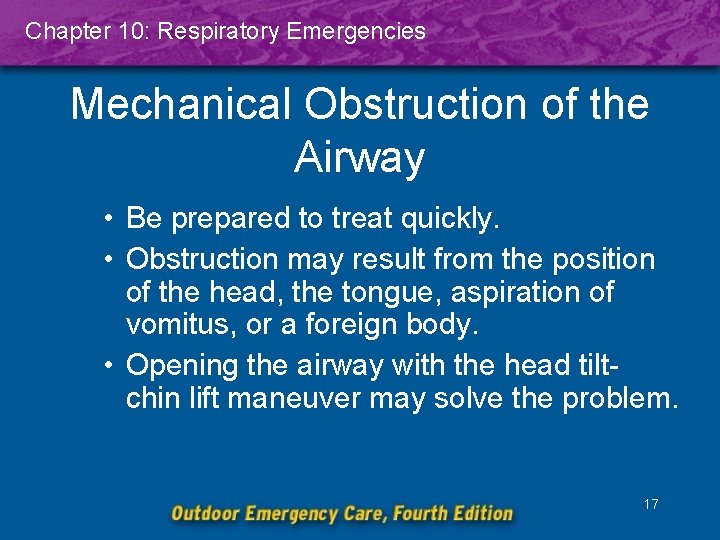 Chapter 10: Respiratory Emergencies

Mechanical Obstruction of the Airway

• Be prepared to treat quickly.
• Obstruction may result from the position of the head, the tongue, aspiration of vomitus, or a foreign body.
• Opening the airway with the head tilt-chin lift maneuver may solve the problem.

17

Outdoor Emergency Care, Fourth Edition